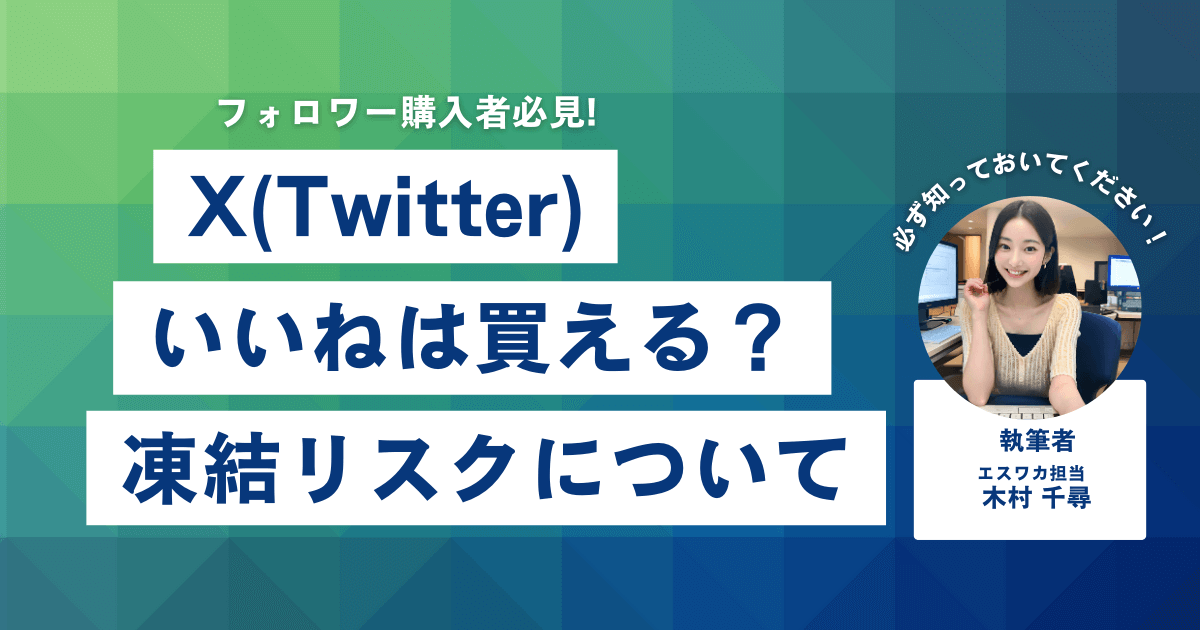 フォロワー購入者必見!

X(Twitter)

いいねは買える？

凍結リスクについて

必ず知っておいてください！

執筆者

エスワカ担当
木村 千尋